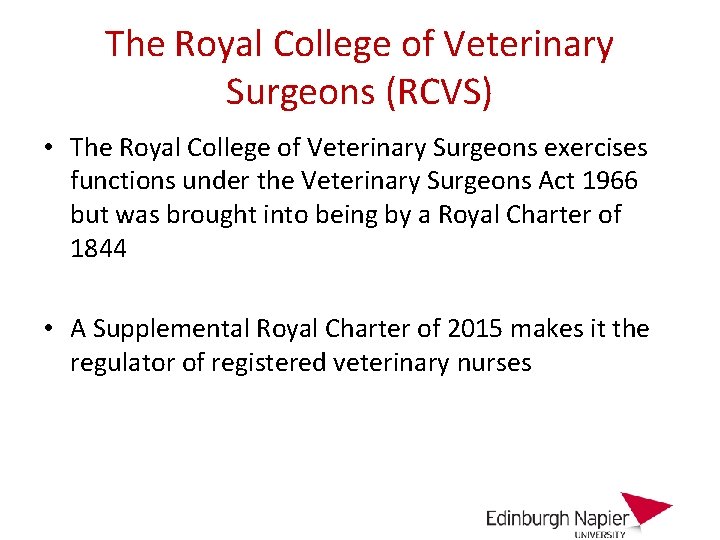 The Royal College of Veterinary Surgeons (RCVS)

• The Royal College of Veterinary Surgeons exercises functions under the Veterinary Surgeons Act 1966 but was brought into being by a Royal Charter of 1844

• A Supplemental Royal Charter of 2015 makes it the regulator of registered veterinary nurses

Edinburgh Napier UNIVERSITY